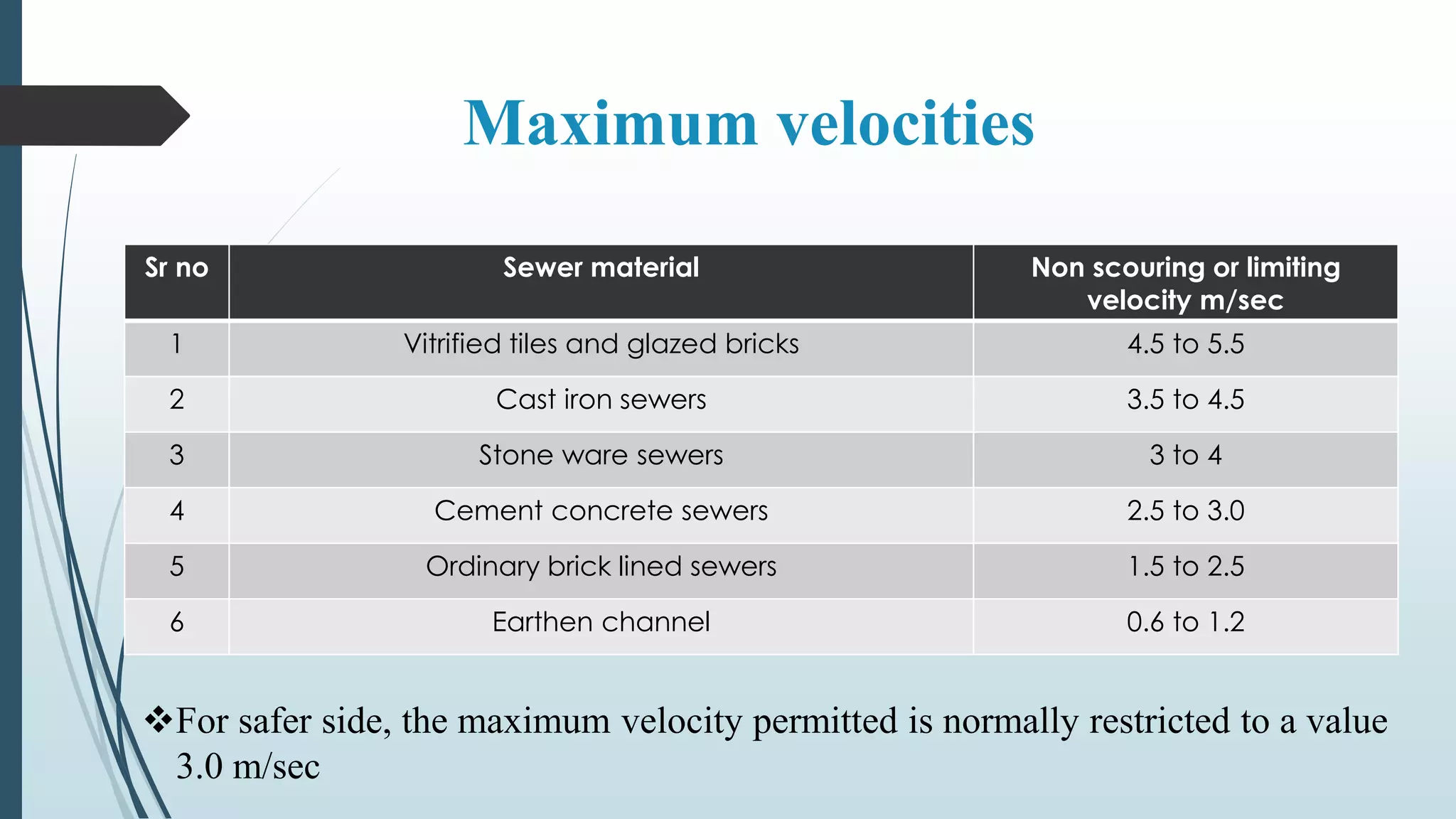 Maximum velocities

| Sr no | Sewer material | Non scouring or limiting velocity m/sec |
|---|---|---|
| 1 | Vitrified tiles and glazed bricks | 4.5 to 5.5 |
| 2 | Cast iron sewers | 3.5 to 4.5 |
| 3 | Stone ware sewers | 3 to 4 |
| 4 | Cement concrete sewers | 2.5 to 3.0 |
| 5 | Ordinary brick lined sewers | 1.5 to 2.5 |
| 6 | Earthen channel | 0.6 to 1.2 |

❖For safer side, the maximum velocity permitted is normally restricted to a value 3.0 m/sec